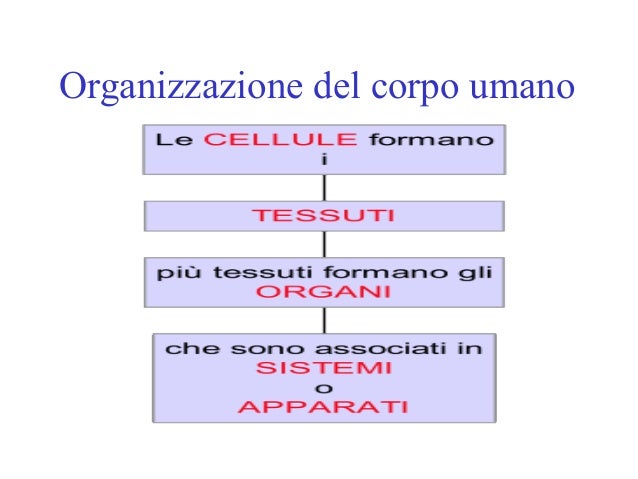 Organizzazione del corpo umano

Le CELLULE formano i

TESSUTI

più tessuti formano gli ORGANI

che sono associati in SISTEMI o APPARATI